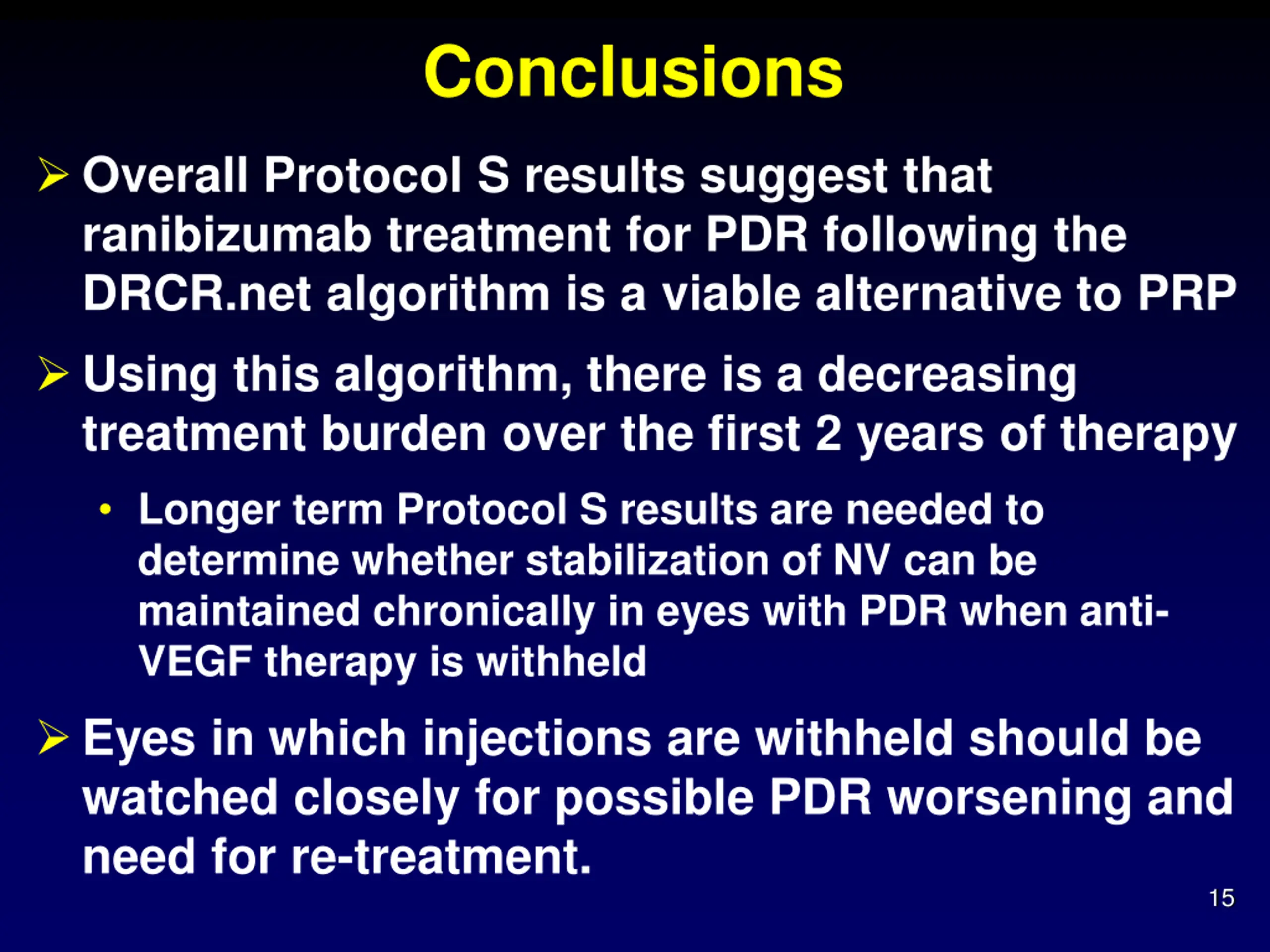 Conclusions

➢ Overall Protocol S results suggest that ranibizumab treatment for PDR following the DRCR.net algorithm is a viable alternative to PRP

➢ Using this algorithm, there is a decreasing treatment burden over the first 2 years of therapy

• Longer term Protocol S results are needed to determine whether stabilization of NV can be maintained chronically in eyes with PDR when anti-VEGF therapy is withheld

➢ Eyes in which injections are withheld should be watched closely for possible PDR worsening and need for re-treatment.

15